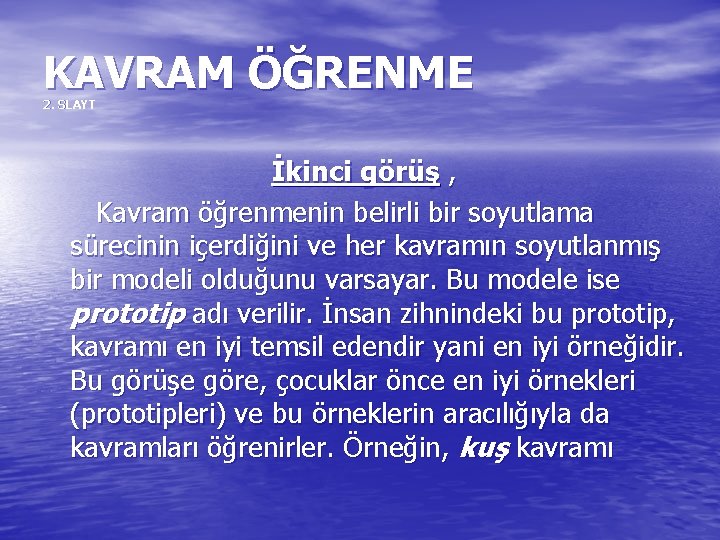 KAVRAM ÖĞRENME
2. SLAYT

İkinci görüş ,

Kavram öğrenmenin belirli bir soyutlama sürecinin içerdiğini ve her kavramın soyutlanmış bir modeli olduğunu varsayar. Bu modele ise prototip adı verilir. İnsan zihnindeki bu prototip, kavramı en iyi temsil edendir yani en iyi örneğidir. Bu görüşe göre, çocuklar önce en iyi örnekleri (prototipleri) ve bu örneklerin aracılığıyla da kavramları öğrenirler. Örneğin, kuş kavramı